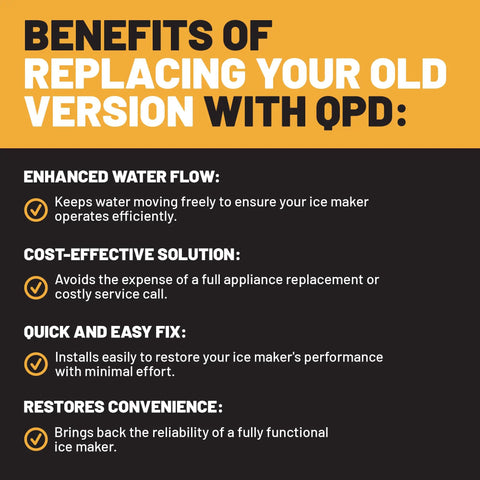 BENEFITS OF REPLACING YOUR OLD VERSION WITH QPD:

ENHANCED WATER FLOW:

Keeps water moving freely to ensure your ice maker operates efficiently.

COST-EFFECTIVE SOLUTION:

Avoids the expense of a full appliance replacement or costly service call.

QUICK AND EASY FIX:

Installs easily to restore your ice maker's performance with minimal effort.

RESTORES CONVENIENCE:

Brings back the reliability of a fully functional ice maker.